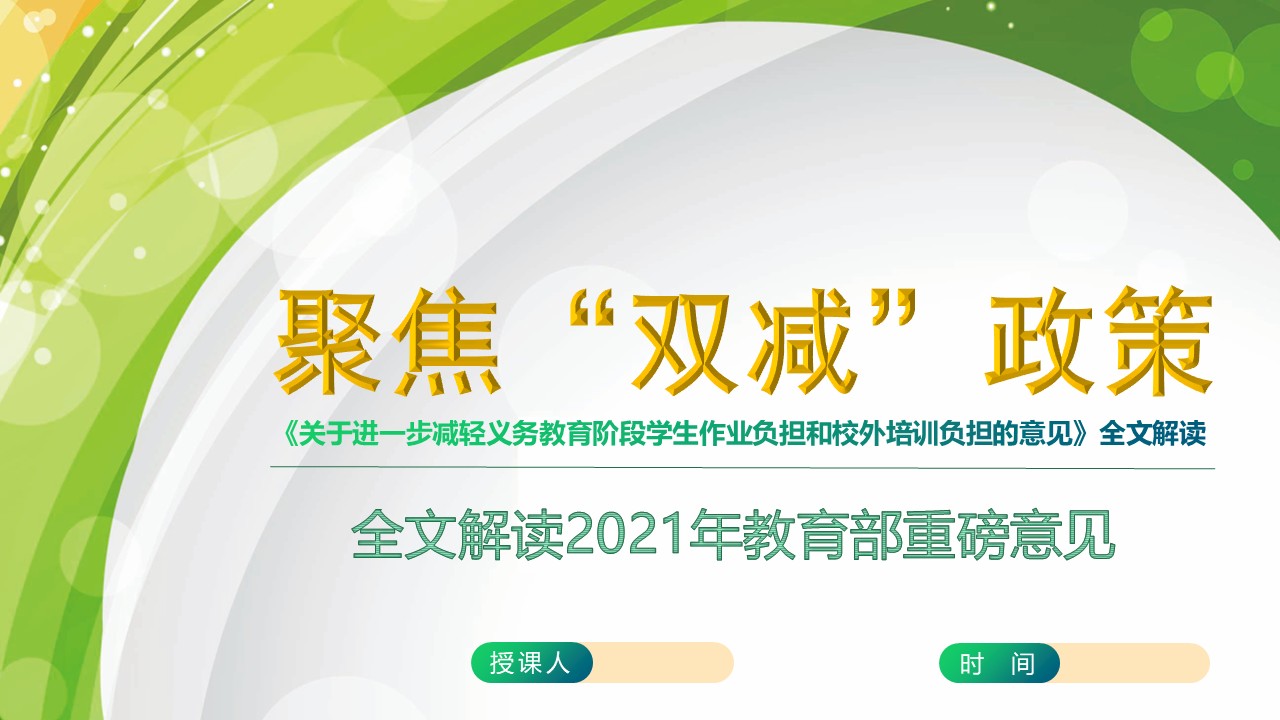 聚焦“双减”政策

《关于进一步减轻义务教育阶段学生作业负担和校外培训负担的意见》全文解读

全文解读2021年教育部重磅意见

授课人

时 间